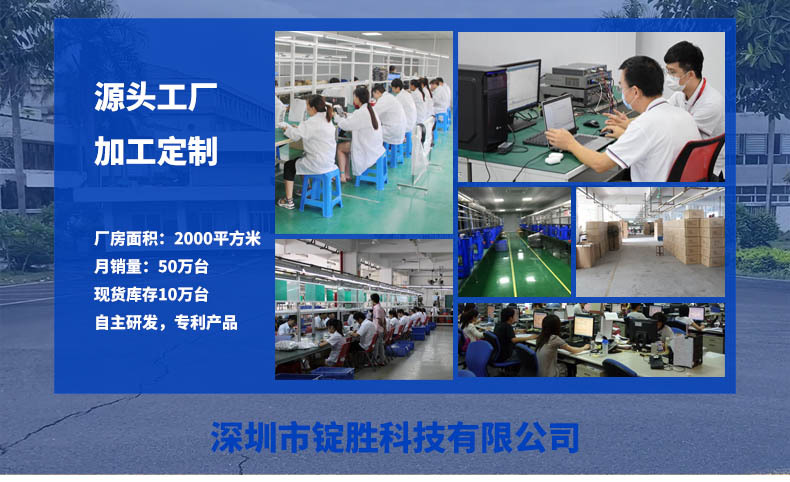 源头工厂
加工定制

厂房面积：2000平方米
月销量：50万台
现货库存10万台
自主研发，专利产品

深圳市锭胜科技有限公司